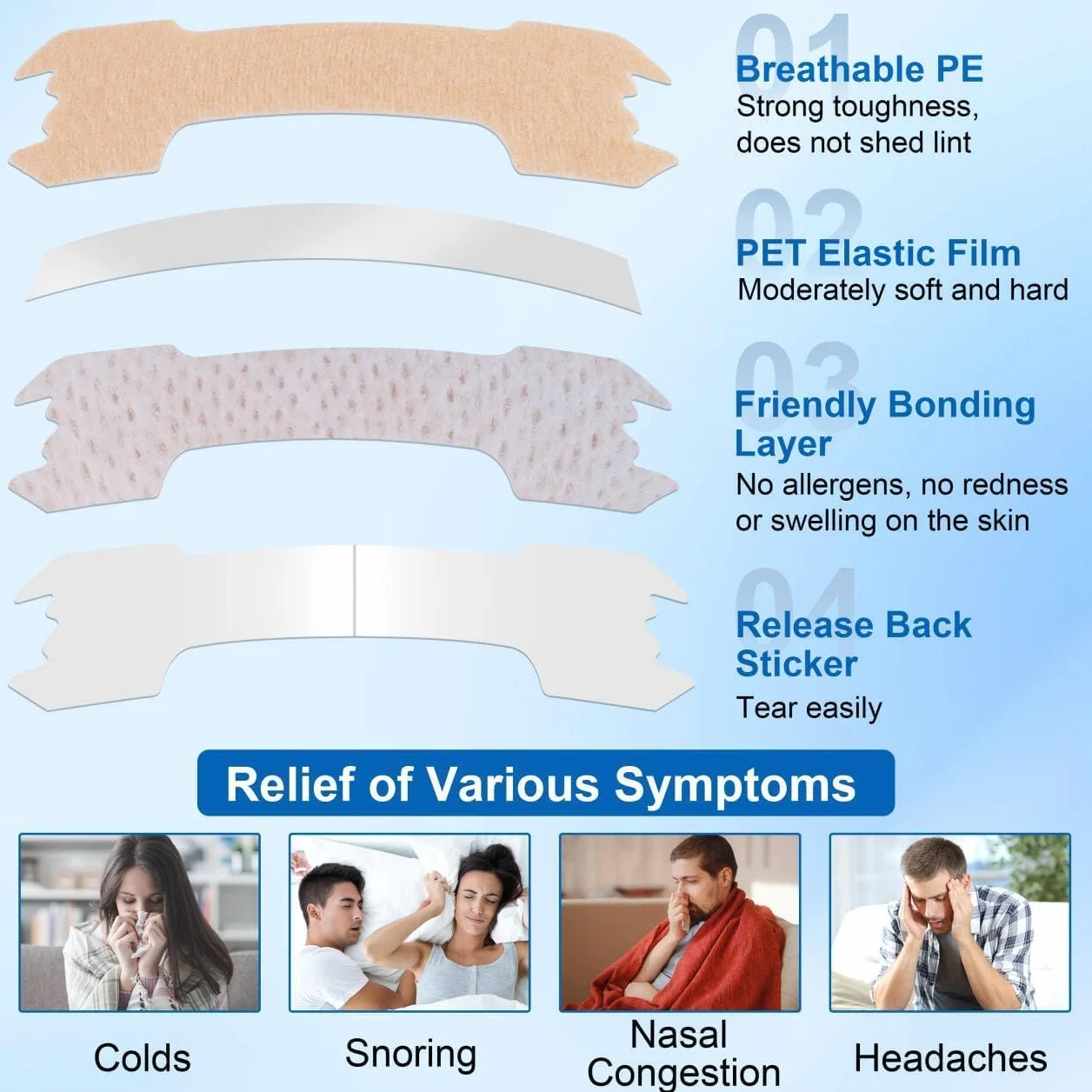 01
Breathable PE
Strong toughness, does not shed lint

02
PET Elastic Film
Moderately soft and hard

03
Friendly Bonding Layer
No allergens, no redness or swelling on the skin

04
Release Back Sticker
Tear easily

Relief of Various Symptoms

Colds

Snoring

Nasal Congestion

Headaches